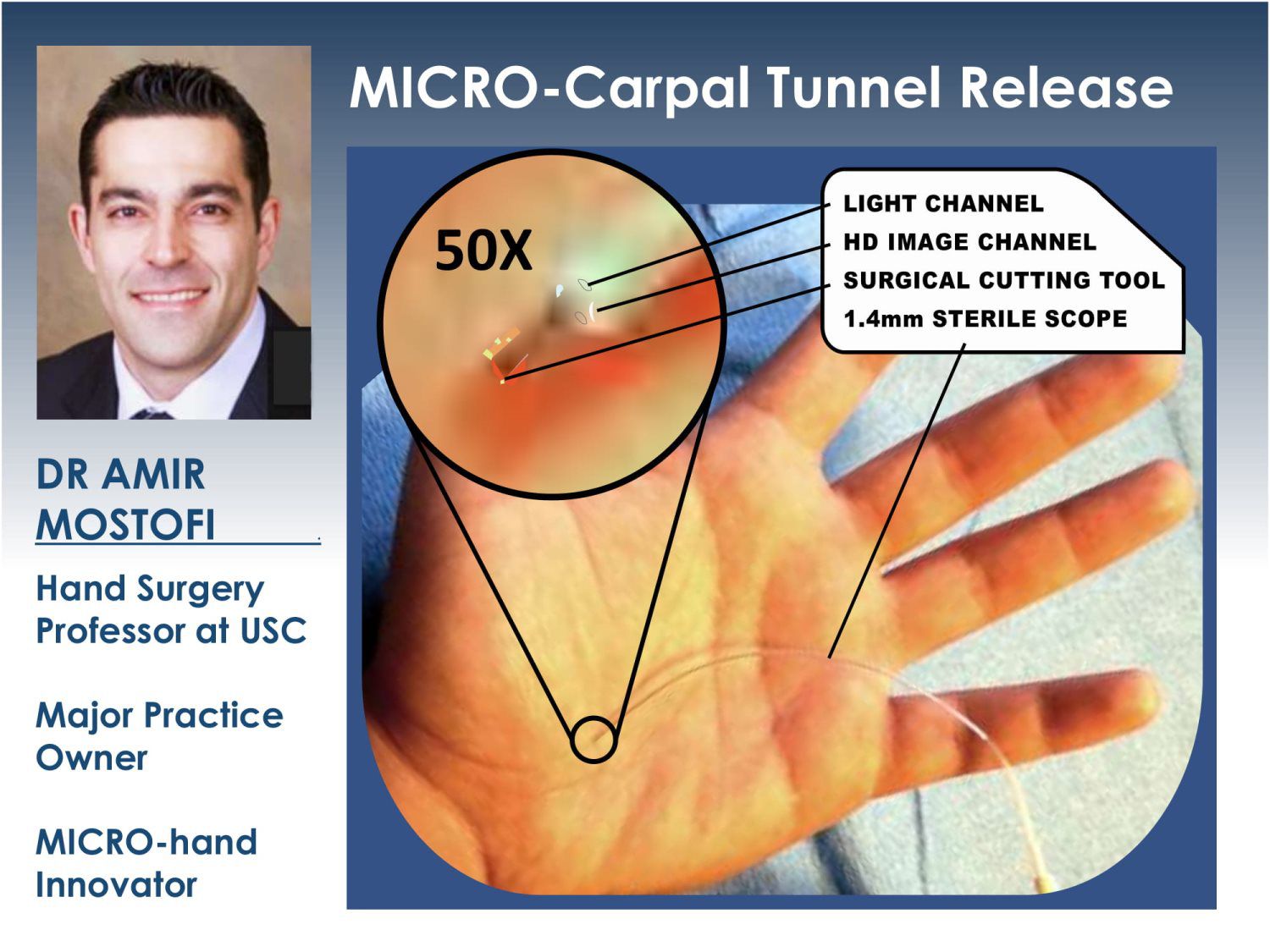 MICRO-Carpal Tunnel Release

DR AMIR MOSTOFI

Hand Surgery Professor at USC

Major Practice Owner

MICRO-hand Innovator

50X

LIGHT CHANNEL
HD IMAGE CHANNEL
SURGICAL CUTTING TOOL
1.4mm STERILE SCOPE